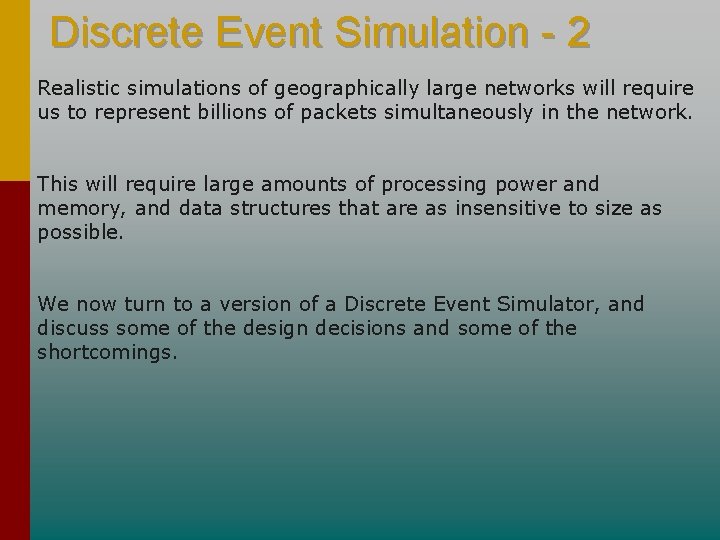 Discrete Event Simulation - 2

Realistic simulations of geographically large networks will require us to represent billions of packets simultaneously in the network.

This will require large amounts of processing power and memory, and data structures that are as insensitive to size as possible.

We now turn to a version of a Discrete Event Simulator, and discuss some of the design decisions and some of the shortcomings.